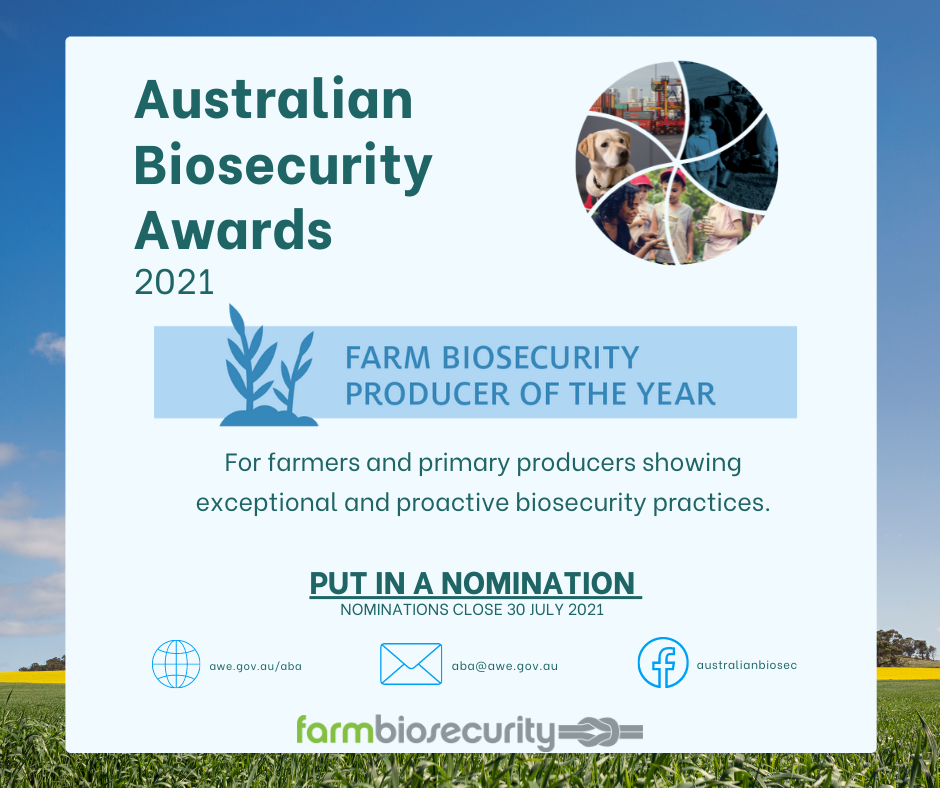 Australian Biosecurity Awards
2021

FARM BIOSECURITY PRODUCER OF THE YEAR

For farmers and primary producers showing exceptional and proactive biosecurity practices.

PUT IN A NOMINATION
NOMINATIONS CLOSE 30 JULY 2021

awe.gov.au/aba

aba@awe.gov.au

australianbiosec

farmbiosecurity